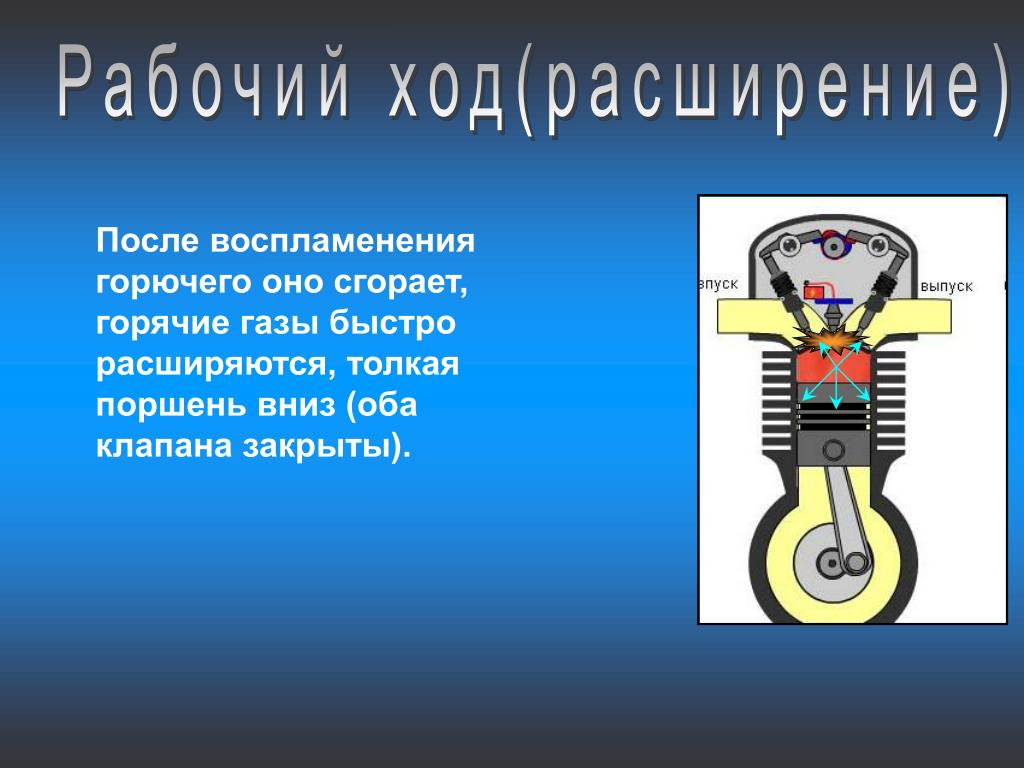 Рабочий ход(расширение)

После воспламенения горючего оно сгорает, горячие газы быстро расширяются, толкая поршень вниз (оба клапана закрыты).

впуск

выпуск